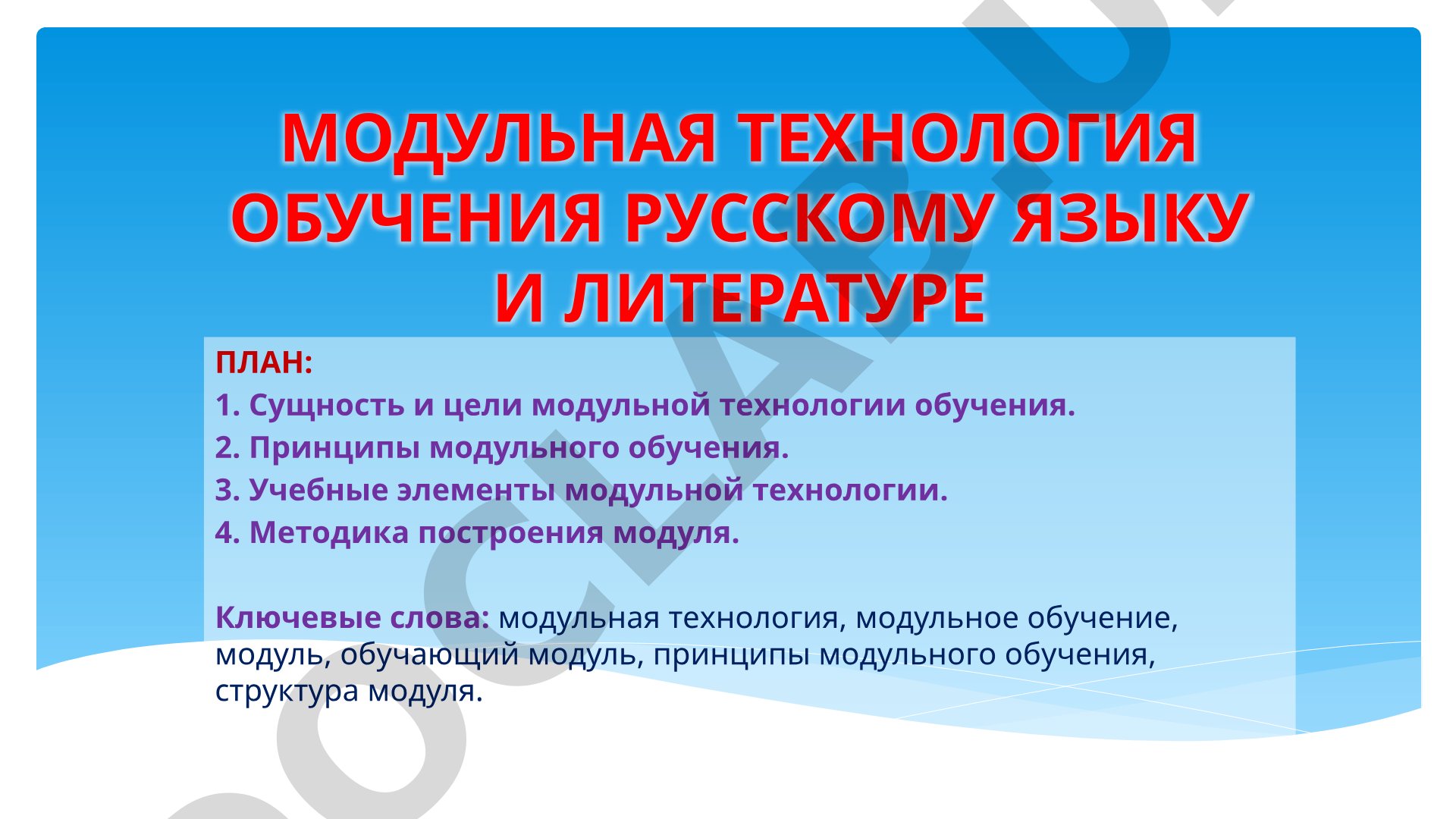 МОДУЛЬНАЯ ТЕХНОЛОГИЯ ОБУЧЕНИЯ РУССКОМУ ЯЗЫКУ И ЛИТЕРАТУРЕ

ПЛАН:
1. Сущность и цели модульной технологии обучения.
2. Принципы модульного обучения.
3. Учебные элементы модульной технологии.
4. Методика построения модуля.

Ключевые слова: модульная технология, модульное обучение, модуль, обучающий модуль, принципы модульного обучения, структура модуля.

DOCLAB.U